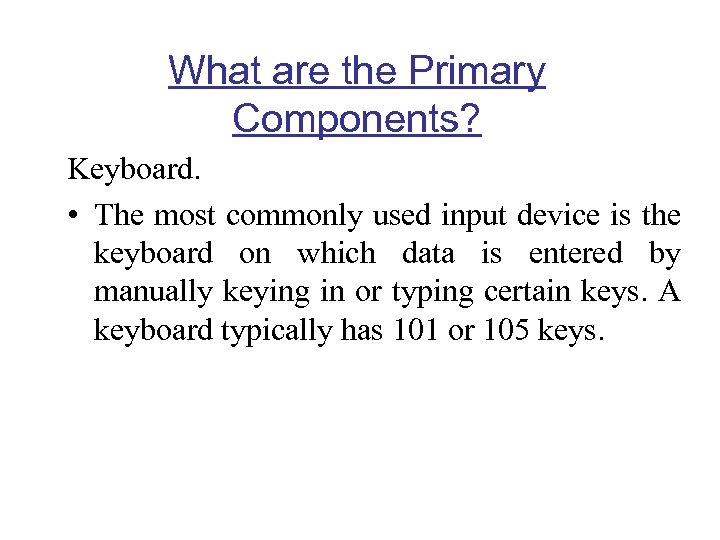 What are the Primary Components?

Keyboard.

• The most commonly used input device is the keyboard on which data is entered by manually keying in or typing certain keys. A keyboard typically has 101 or 105 keys.